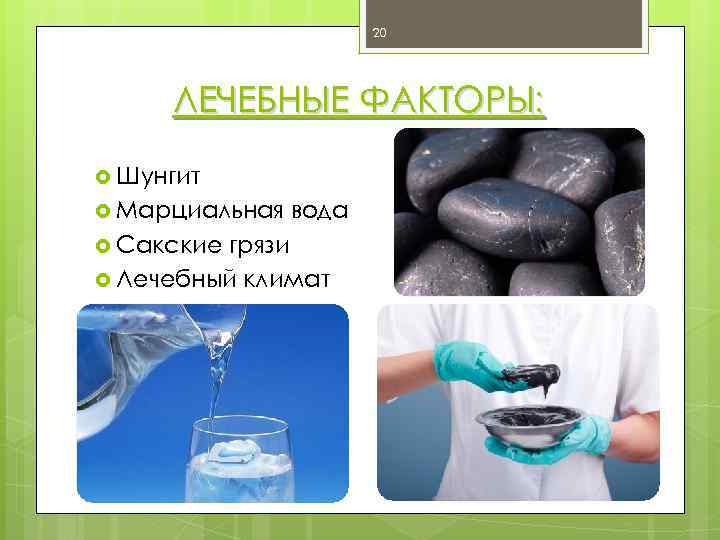 20

ЛЕЧЕБНЫЕ ФАКТОРЫ:

Шунгит
Марциальная вода
Сакские грязи
Лечебный климат